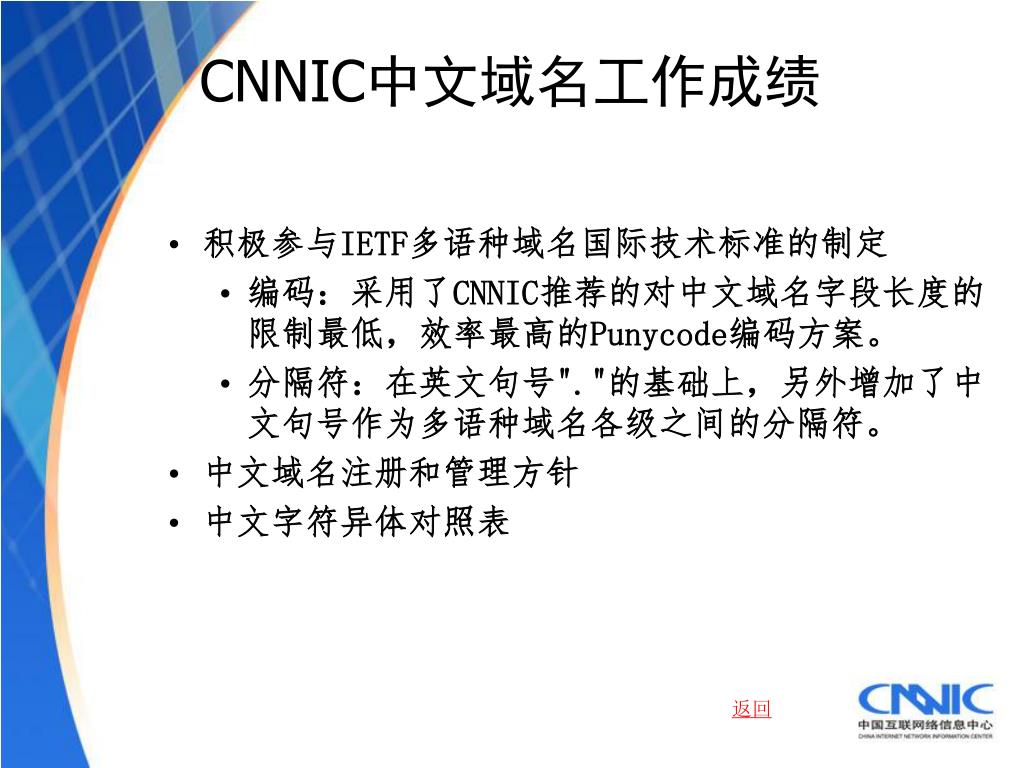 CNNIC中文域名工作成绩

• 积极参与IETF多语种域名国际技术标准的制定
  • 编码：采用了CNNIC推荐的对中文域名字段长度的限制最低，效率最高的Punycode编码方案。
  • 分隔符：在英文句号"."的基础上，另外增加了中文句号作为多语种域名各级之间的分隔符。
• 中文域名注册和管理方针
• 中文字符异体对照表

返回

CNNIC
中国互联网络信息中心
CHINA INTERNET NETWORK INFORMATION CENTER